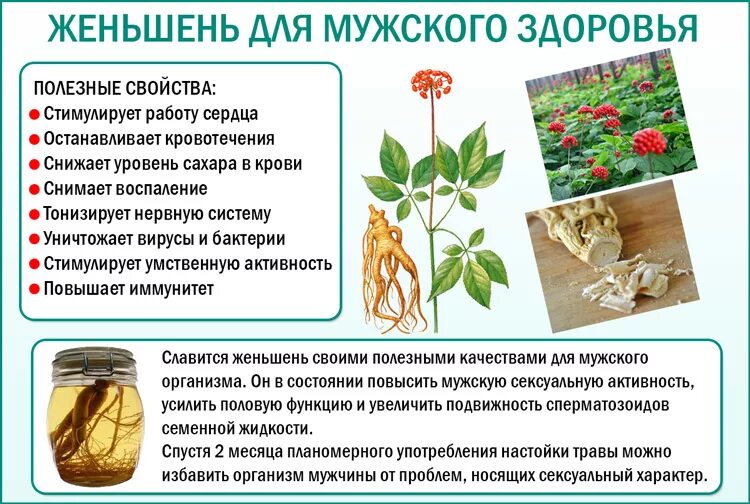 ЖЕНЬШЕНЬ ДЛЯ МУЖСКОГО ЗДОРОВЬЯ

ПОЛЕЗНЫЕ СВОЙСТВА:
Стимулирует работу сердца
Останавливает кровотечения
Снижает уровень сахара в крови
Снимает воспаление
Тонизирует нервную систему
Уничтожает вирусы и бактерии
Стимулирует умственную активность
Повышает иммунитет

Славится женьшень своими полезными качествами для мужского организма. Он в состоянии повысить мужскую сексуальную активность, усилить половую функцию и увеличить подвижность сперматозоидов семенной жидкости.
Спустя 2 месяца планомерного употребления настойки травы можно избавить организм мужчины от проблем, носящих сексуальный характер.